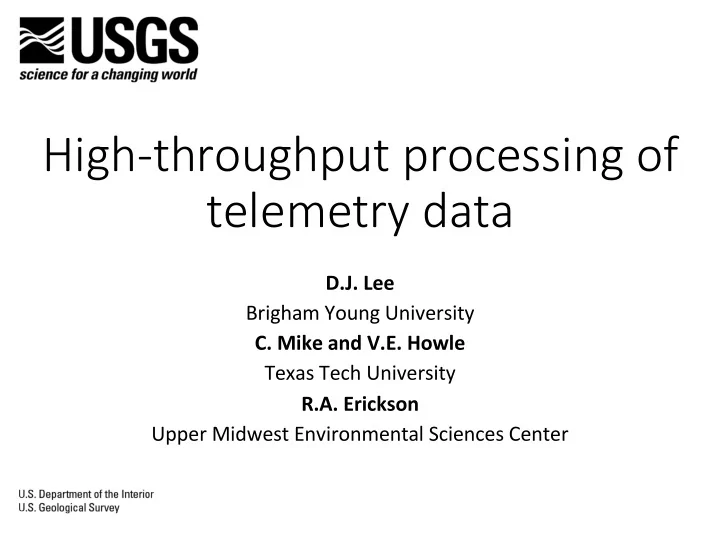 USGS
science for a changing world

High-throughput processing of telemetry data

D.J. Lee
Brigham Young University
C. Mike and V.E. Howle
Texas Tech University
R.A. Erickson
Upper Midwest Environmental Sciences Center

U.S. Department of the Interior
U.S. Geological Survey